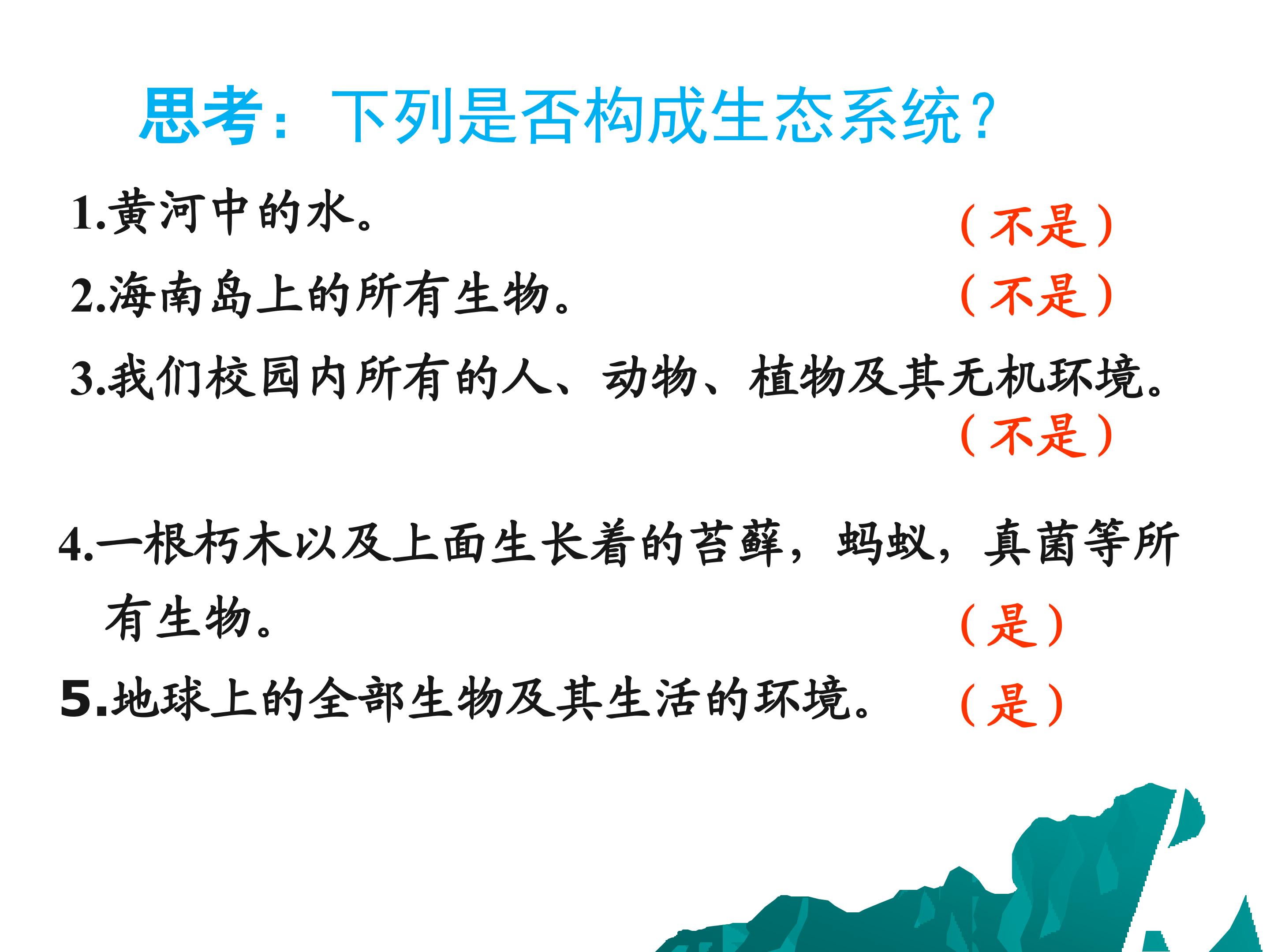 思考：下列是否构成生态系统？

1.黄河中的水。 （不是）

2.海南岛上的所有生物。 （不是）

3.我们校园内所有的人、动物、植物及其无机环境。 （不是）

4.一根朽木以及上面生长着的苔藓，蚂蚁，真菌等所有生物。 （是）

5.地球上的全部生物及其生活的环境。 （是）